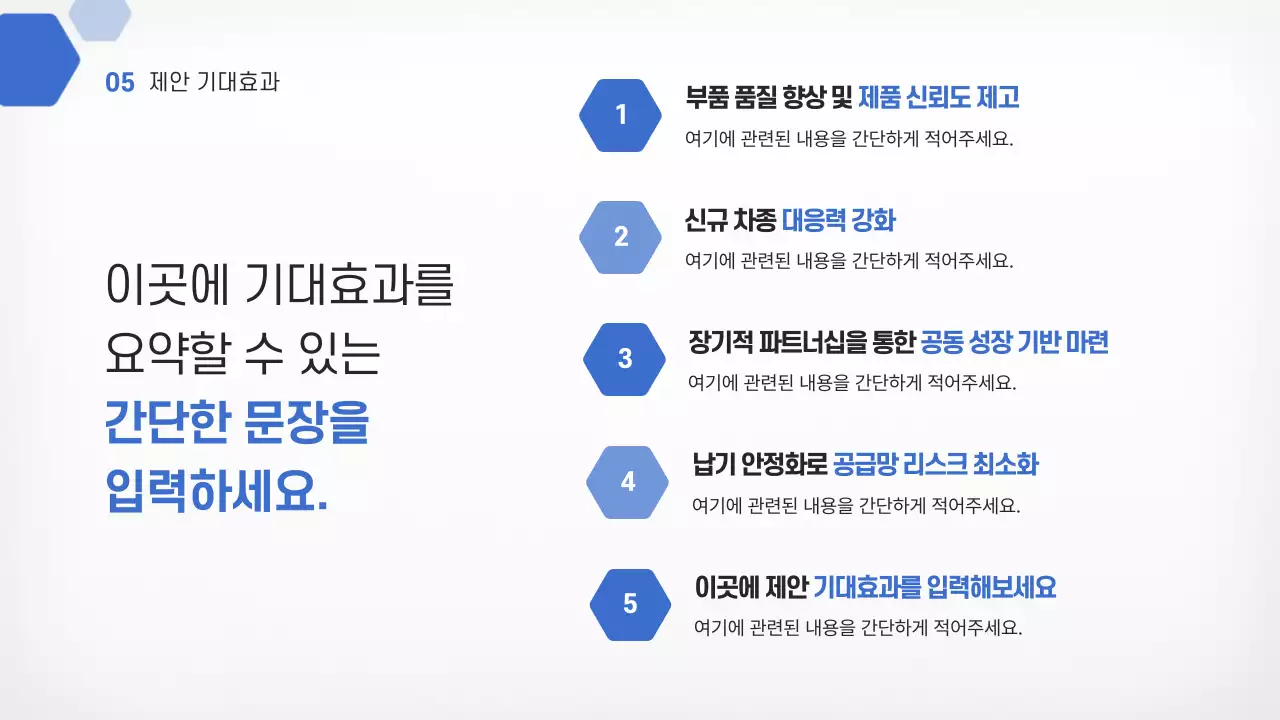 05 제안 기대효과

이곳에 기대효과를 요약할 수 있는 간단한 문장을 입력하세요.

1
부품 품질 향상 및 제품 신뢰도 제고
여기에 관련된 내용을 간단하게 적어주세요.

2
신규 차종 대응력 강화
여기에 관련된 내용을 간단하게 적어주세요.

3
장기적 파트너십을 통한 공동 성장 기반 마련
여기에 관련된 내용을 간단하게 적어주세요.

4
납기 안정화로 공급망 리스크 최소화
여기에 관련된 내용을 간단하게 적어주세요.

5
이곳에 제안 기대효과를 입력해보세요
여기에 관련된 내용을 간단하게 적어주세요.